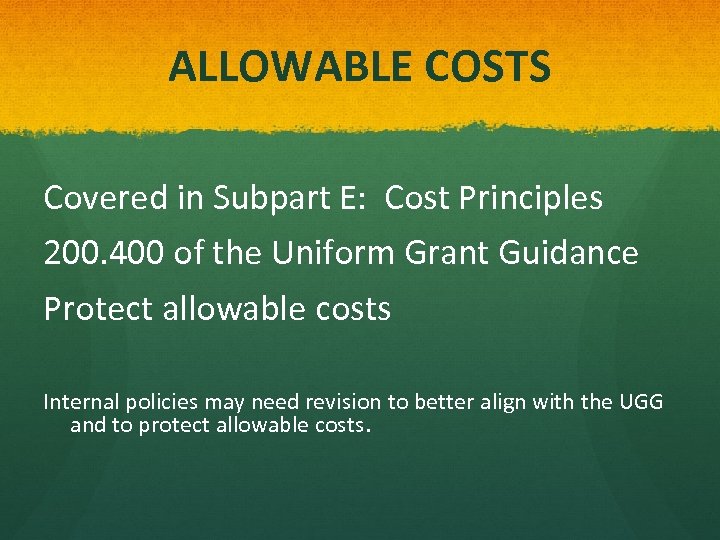 ALLOWABLE COSTS

Covered in Subpart E: Cost Principles

200.400 of the Uniform Grant Guidance

Protect allowable costs

Internal policies may need revision to better align with the UGG and to protect allowable costs.